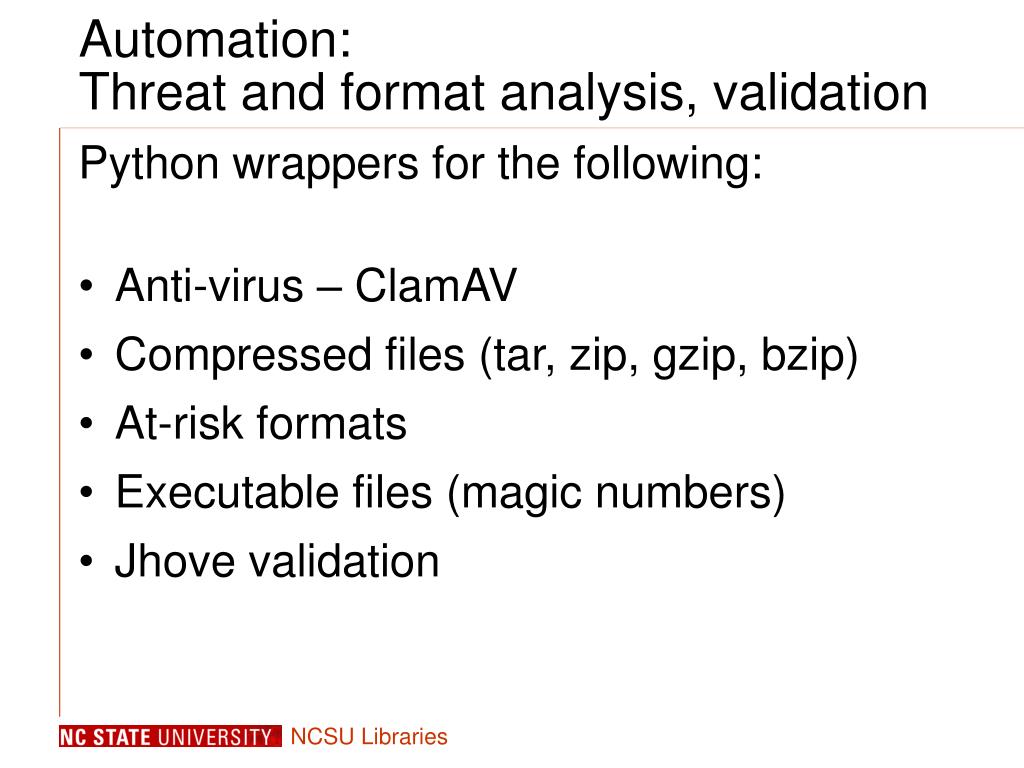 Automation:
Threat and format analysis, validation

Python wrappers for the following:

• Anti-virus – ClamAV
• Compressed files (tar, zip, gzip, bzip)
• At-risk formats
• Executable files (magic numbers)
• Jhove validation

NC STATE UNIVERSITY NCSU Libraries